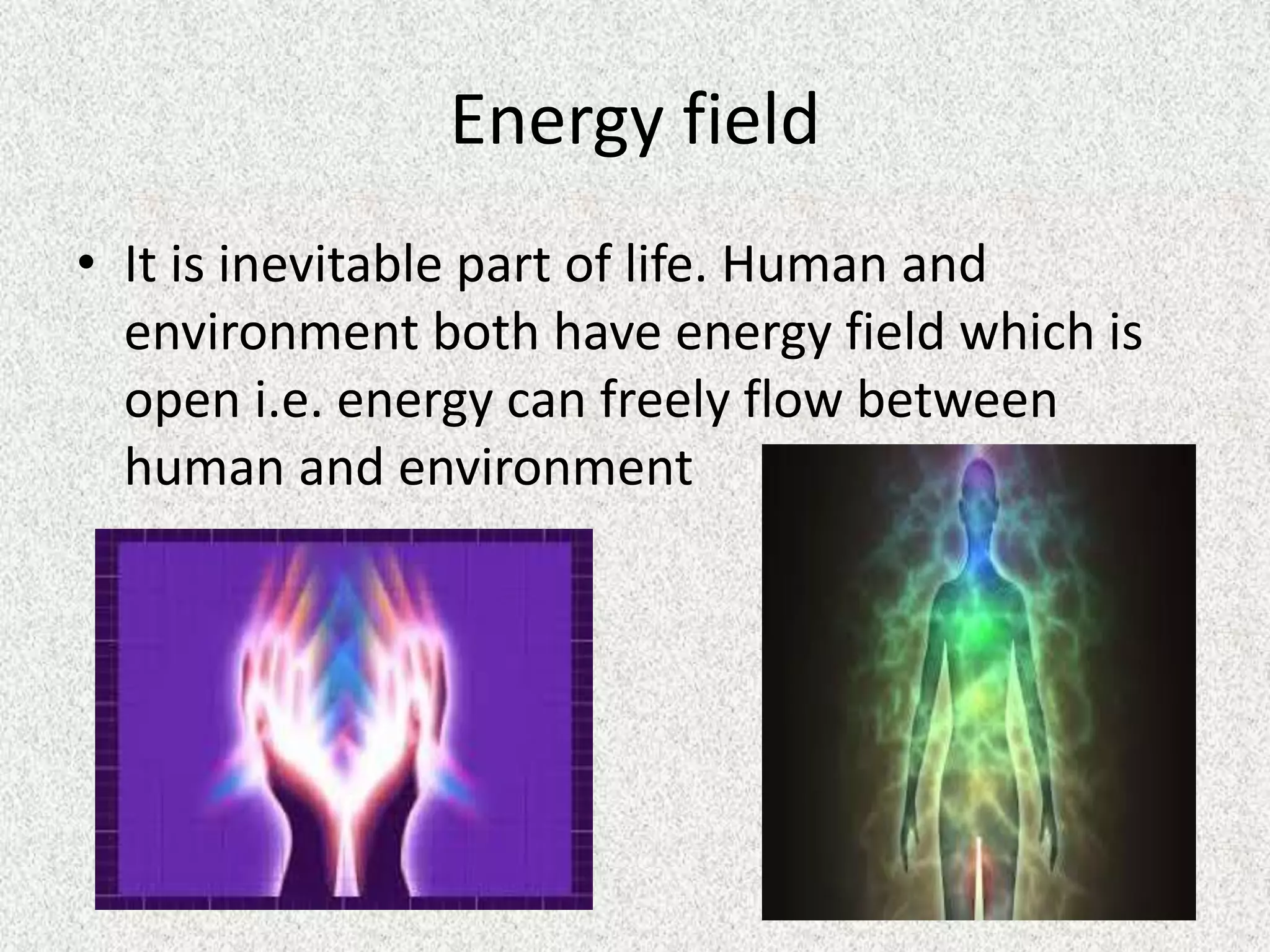 Energy field

• It is inevitable part of life. Human and environment both have energy field which is open i.e. energy can freely flow between human and environment